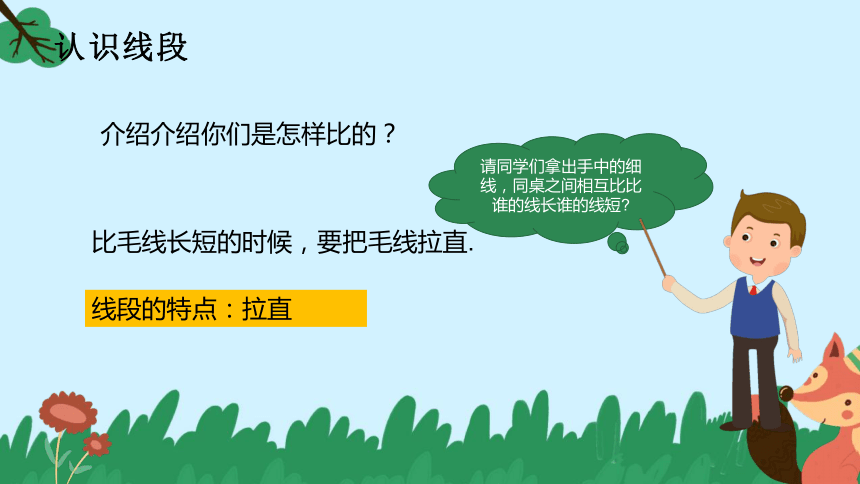 认识线段

介绍介绍你们是怎样比的？

请同学们拿出手中的细线，同桌之间相互比比谁的线长谁的线短?

比毛线长短的时候，要把毛线拉直.

线段的特点：拉直